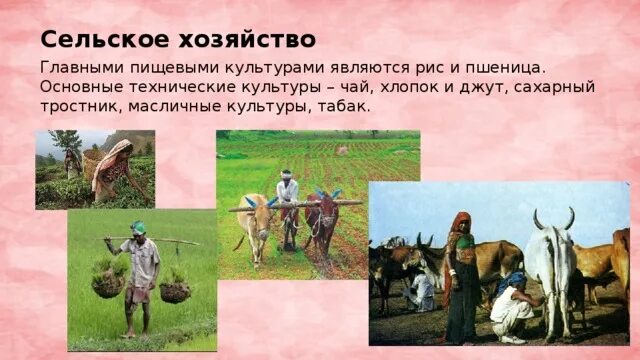 Сельское хозяйство

Главными пищевыми культурами являются рис и пшеница. Основные технические культуры – чай, хлопок и джут, сахарный тростник, масличные культуры, табак.